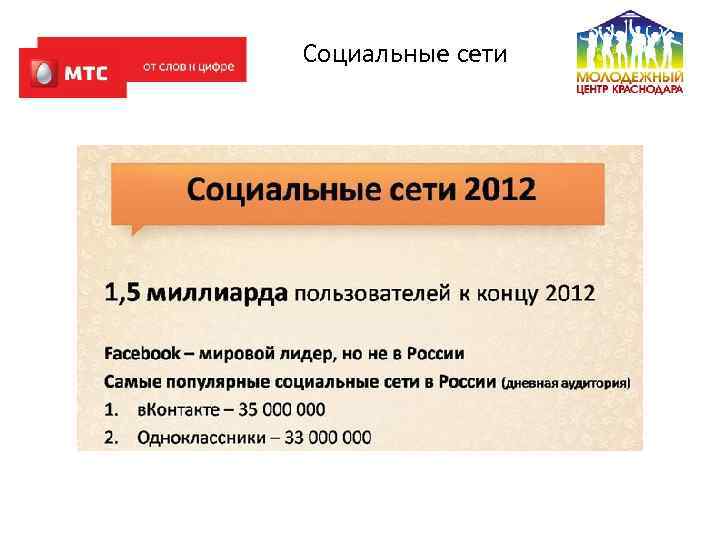 МТС от слов к цифре

Социальные сети

МОЛОДЕЖНЫЙ ЦЕНТР КРАСНОДАРА

Социальные сети 2012

1,5 миллиарда пользователей к концу 2012

Facebook – мировой лидер, но не в России

Самые популярные социальные сети в России (дневная аудитория)

1. вКонтакте – 35 000 000
2. Одноклассники – 33 000 000